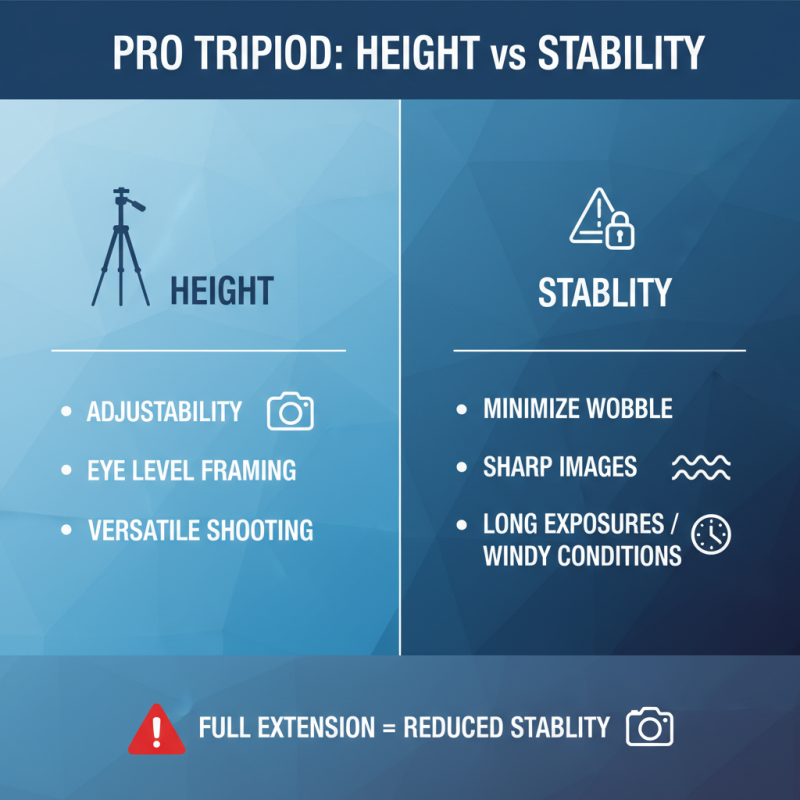 PRO TRIPIOD: HEIGHT vs STABILITY

HEIGHT

• ADJUSTABILITY
• EYE LEVEL FRAMING
• VERSATILE SHOOTING

STABLITY

• MINIMIZE WOBBLE
• SHARP IMAGES
• LONG EXPOSURES / WINDY CONDITIONS

FULL EXTENSION = REDUCED STABLITY